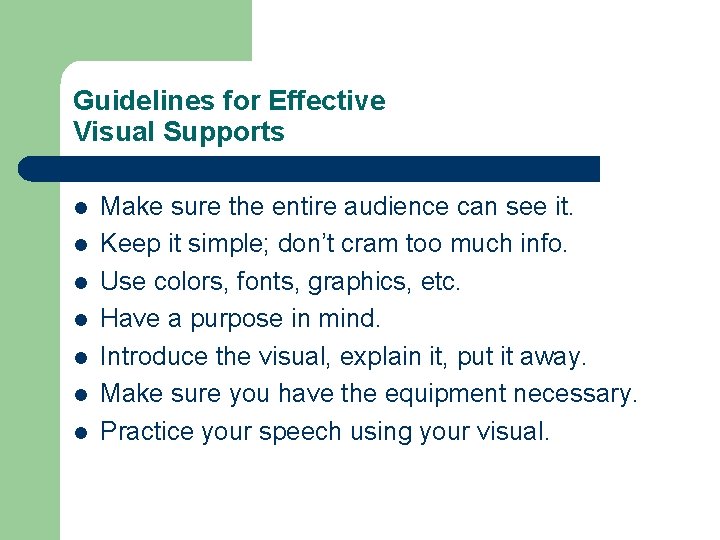 Guidelines for Effective
Visual Supports

- Make sure the entire audience can see it.
- Keep it simple; don't cram too much info.
- Use colors, fonts, graphics, etc.
- Have a purpose in mind.
- Introduce the visual, explain it, put it away.
- Make sure you have the equipment necessary.
- Practice your speech using your visual.